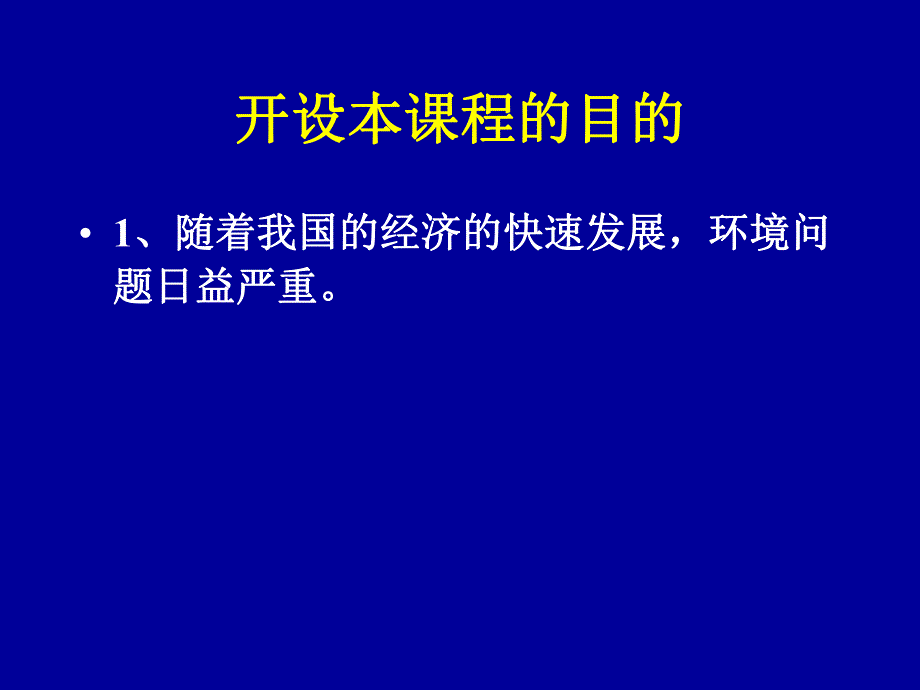 开设本课程的目的

• 1、随着我国的经济的快速发展，环境问题日益严重。